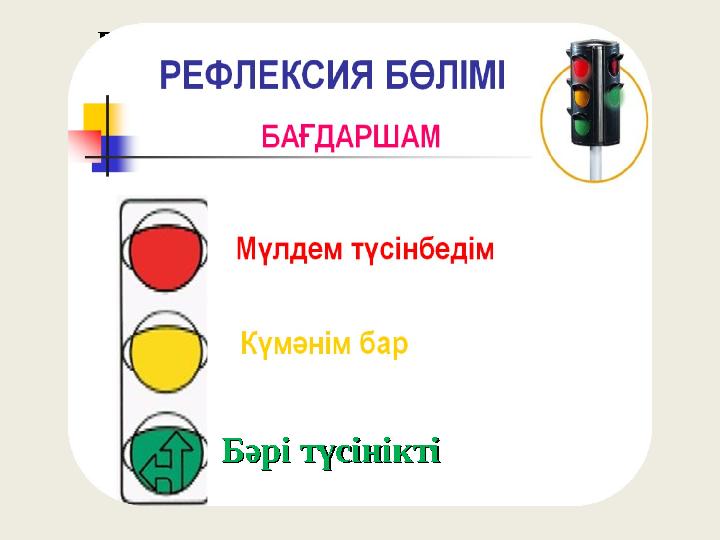 РЕФЛЕКСИЯ БӨЛІМІ

БАҒДАРШАМ

Мүлдем түсінбедім

Күмәнім бар

Бәрі түсінікті